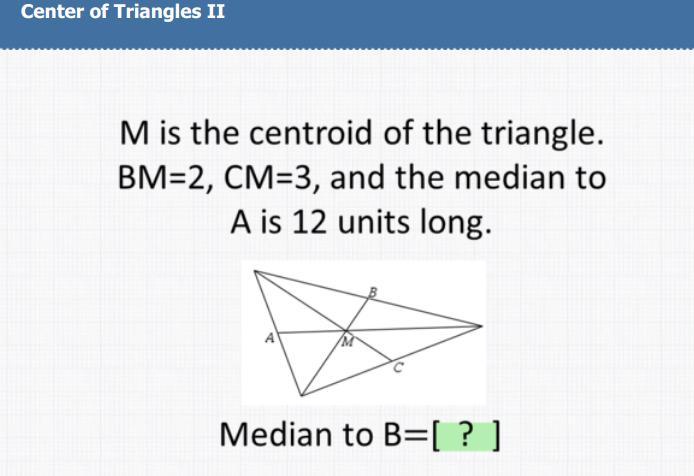 Center of Triangles II

M is the centroid of the triangle. BM=2, CM=3, and the median to A is 12 units long.

B
A
M
C

Median to B=[ ? ]